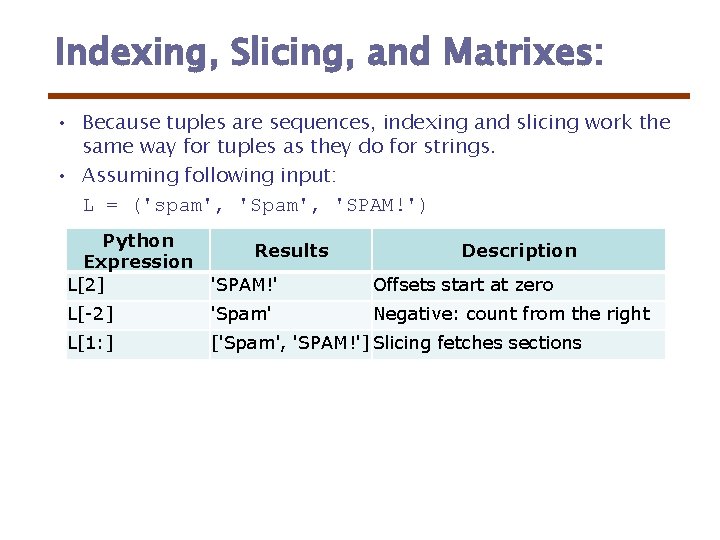 Indexing, Slicing, and Matrixes:

• Because tuples are sequences, indexing and slicing work the same way for tuples as they do for strings.

• Assuming following input:

L = ('spam', 'Spam', 'SPAM!')

| Python Expression | Results | Description |
|---|---|---|
| L[2] | 'SPAM!' | Offsets start at zero |
| L[-2] | 'Spam' | Negative: count from the right |
| L[1:] | ['Spam', 'SPAM!'] | Slicing fetches sections |